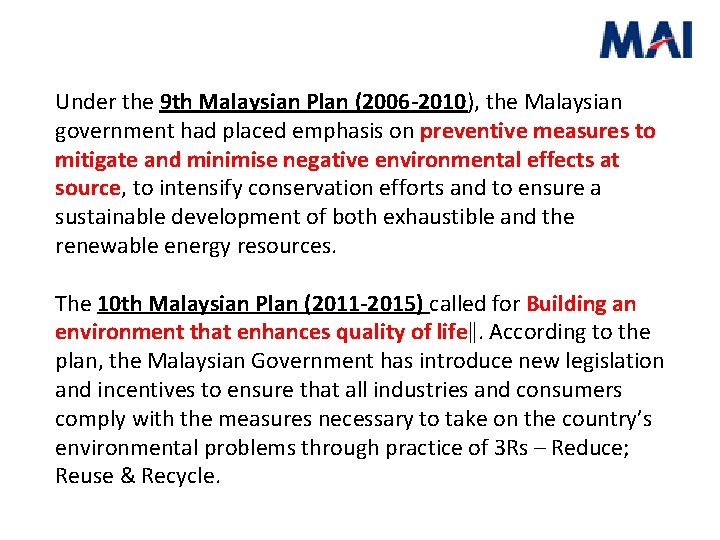 MAI

Under the 9th Malaysian Plan (2006-2010), the Malaysian government had placed emphasis on preventive measures to mitigate and minimise negative environmental effects at source, to intensify conservation efforts and to ensure a sustainable development of both exhaustible and the renewable energy resources.

The 10th Malaysian Plan (2011-2015) called for Building an environment that enhances quality of life‖. According to the plan, the Malaysian Government has introduce new legislation and incentives to ensure that all industries and consumers comply with the measures necessary to take on the country's environmental problems through practice of 3Rs – Reduce; Reuse & Recycle.